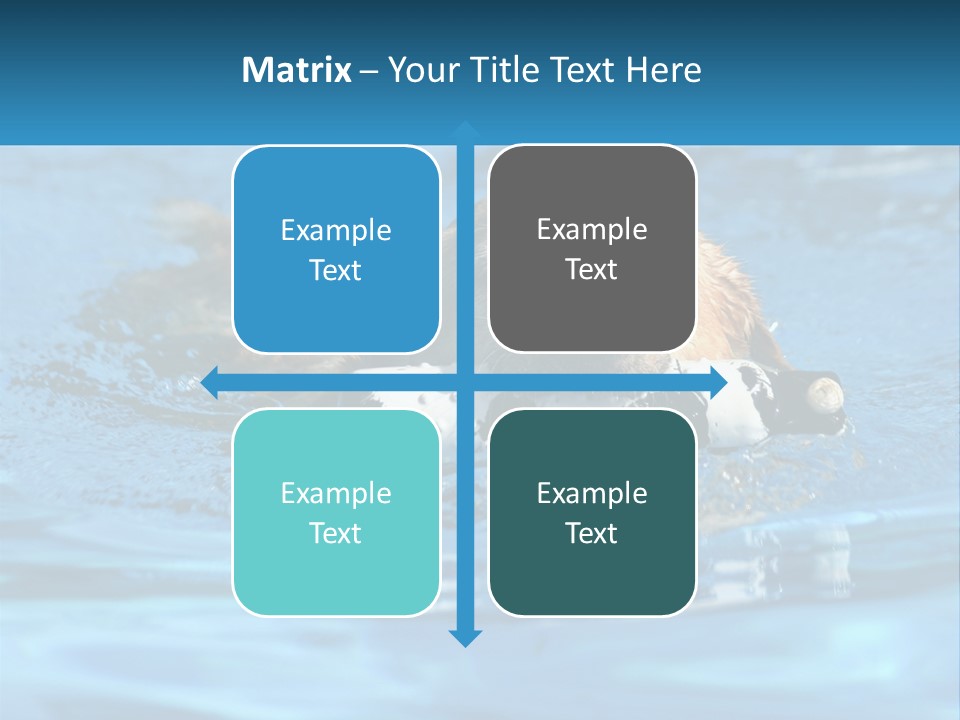 Matrix – Your Title Text Here

Example Text

Example Text

Example Text

Example Text